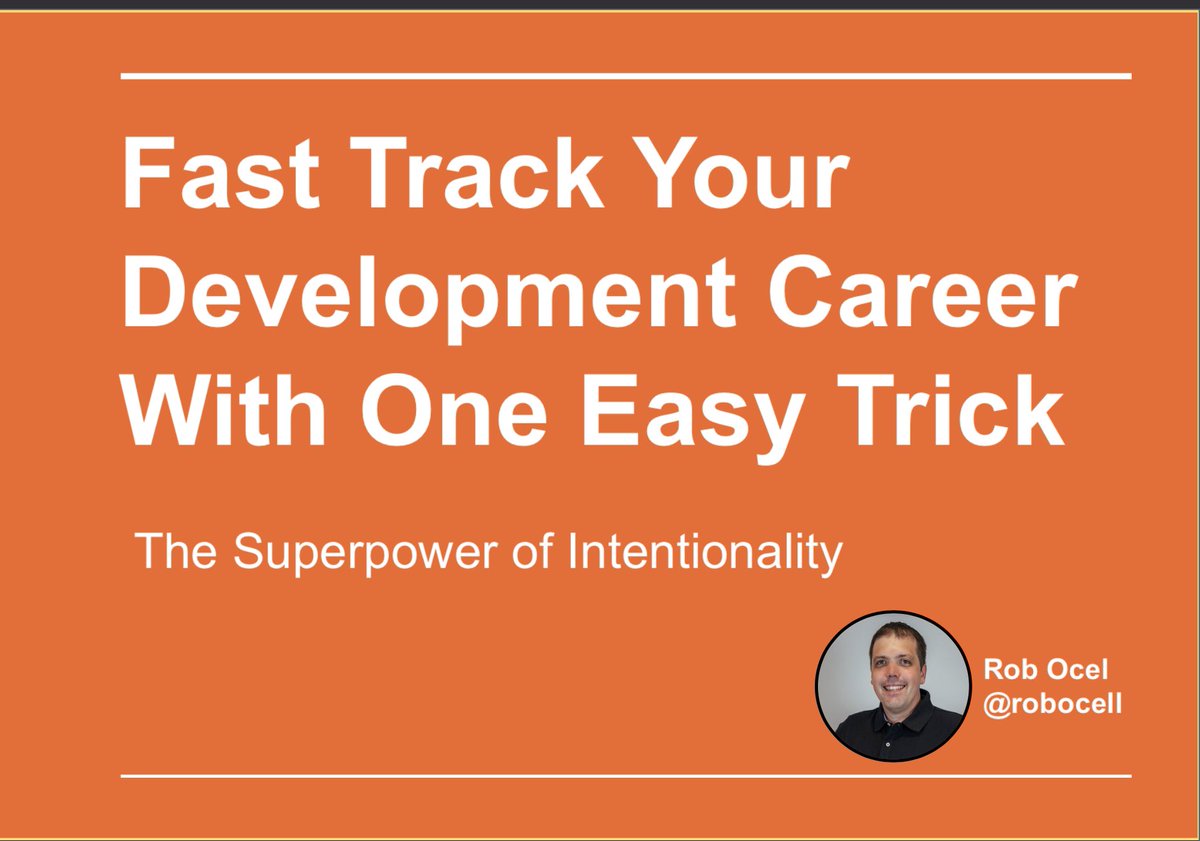 Fast Track Your Development Career With One Easy Trick

The Superpower of Intentionality

Rob Ocel
@robocell